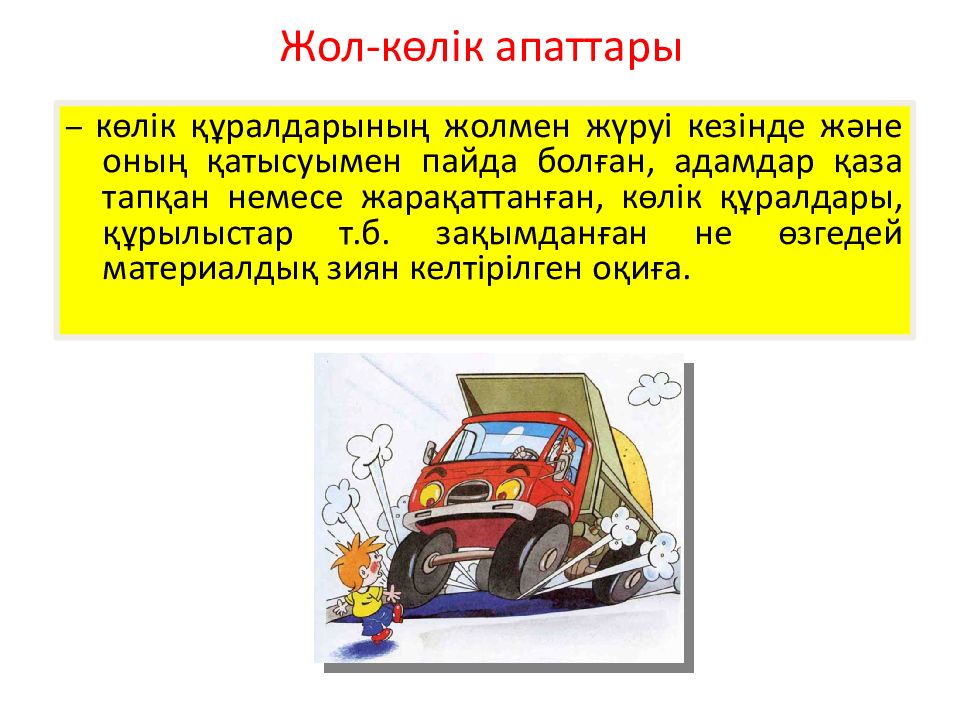 Жол-көлік апаттары

– көлік құралдарының жолмен жүруі кезінде және оның қатысуымен пайда болған, адамдар қаза тапқан немесе жарақаттанған, көлік құралдары, құрылыстар т.б. зақымданған не өзгедей материалдық зиян келтірілген оқиға.